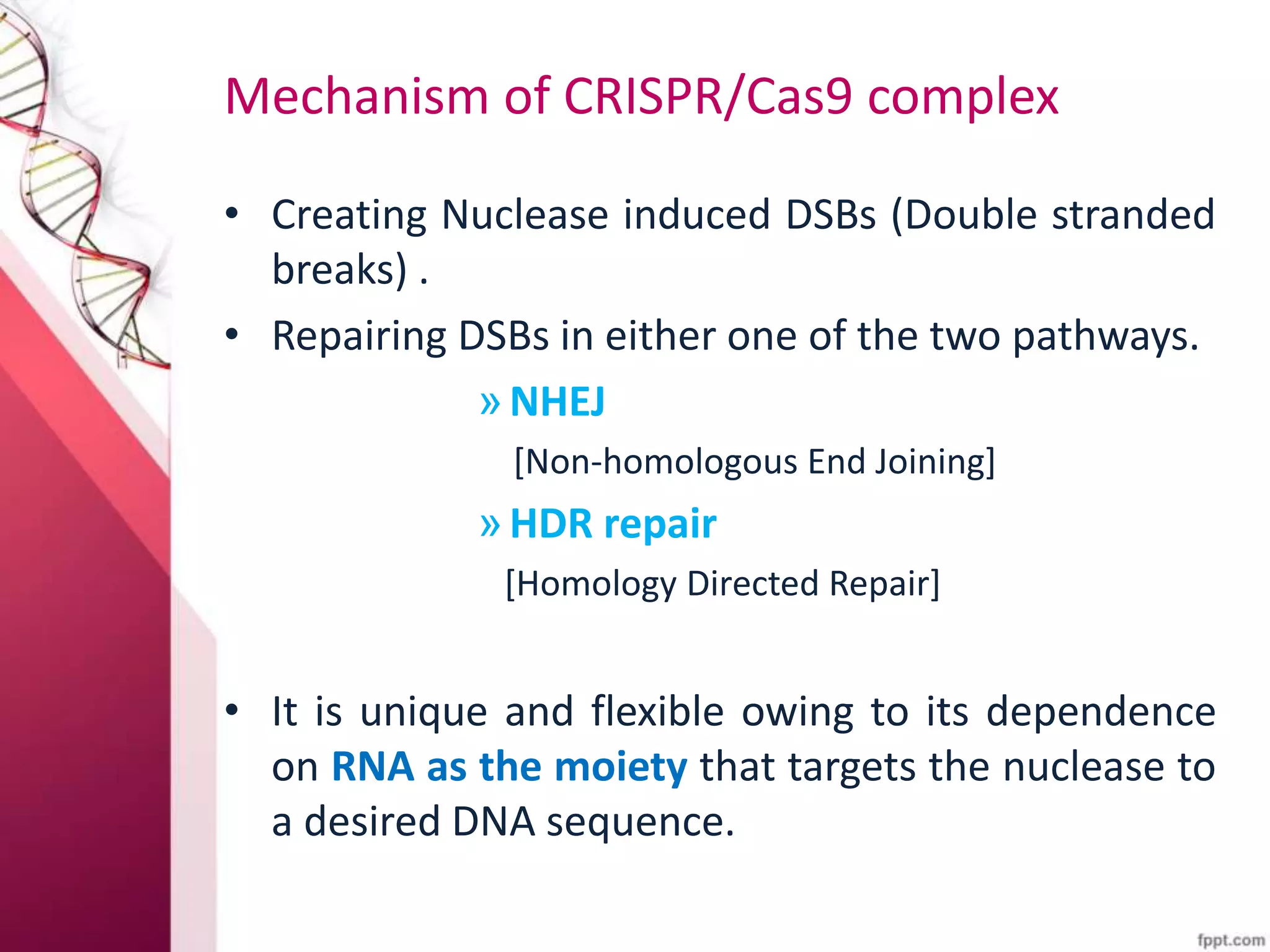 Mechanism of CRISPR/Cas9 complex

• Creating Nuclease induced DSBs (Double stranded breaks) .

• Repairing DSBs in either one of the two pathways.

» NHEJ

[Non-homologous End Joining]

» HDR repair

[Homology Directed Repair]

• It is unique and flexible owing to its dependence on RNA as the moiety that targets the nuclease to a desired DNA sequence.

fppt.com